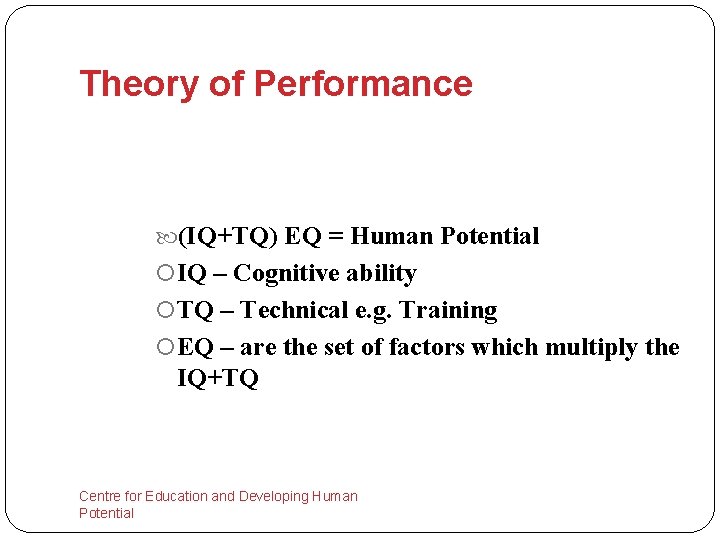 Theory of Performance

(IQ+TQ) EQ = Human Potential
IQ – Cognitive ability
TQ – Technical e.g. Training
EQ – are the set of factors which multiply the IQ+TQ

Centre for Education and Developing Human Potential